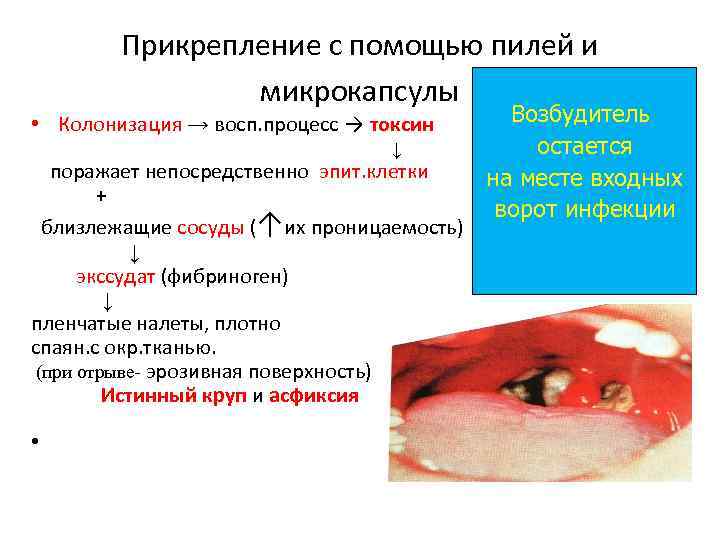 Прикрепление с помощью пилей и микрокапсулы

• Колонизация → восп.процесс → токсин
↓
поражает непосредственно эпит.клетки
+
близлежащие сосуды (↑их проницаемость)
↓
экссудат (фибриноген)
↓
пленчатые налеты, плотно спаян.с окр.тканью.
(при отрыве- эрозивная поверхность)
Истинный круп и асфиксия

•

Возбудитель остается на месте входных ворот инфекции